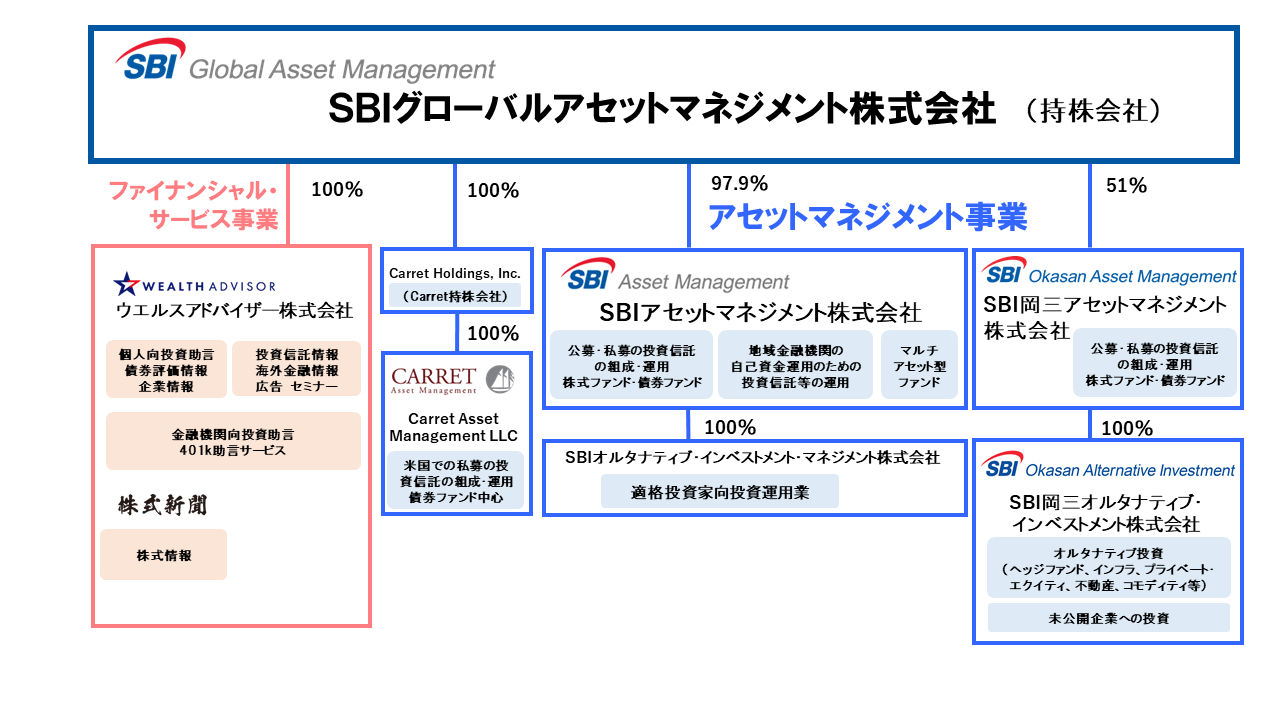 SBI Global Asset Management
SBIグローバルアセットマネジメント株式会社 （持株会社）

ファイナンシャル・サービス事業

100%

100%

97.9%

アセットマネジメント事業

51%

WEALTH ADVISOR
ウエルスアドバイザー株式会社

個人向投資助言
債券評価情報
企業情報

投資信託情報
海外金融情報
広告 セミナー

金融機関向投資助言
401k助言サービス

株式新聞

株式情報

Carret Holdings, Inc.
（Carret持株会社）

100%

CARRET
Asset Management

Carret Asset Management LLC

米国での私募の投資信託の組成・運用
債券ファンド中心

SBI Asset Management
SBIアセットマネジメント株式会社

公募・私募の投資信託の組成・運用
株式ファンド・債券ファンド

地域金融機関の自己資金運用のための投資信託等の運用

マルチアセット型ファンド

100%

SBIオルタナティブ・インベストメント・マネジメント株式会社

適格投資家向投資運用業

SBI Okasan Asset Management
SBI岡三アセットマネジメント株式会社

公募・私募の投資信託の組成・運用
株式ファンド・債券ファンド

100%

SBI Okasan Alternative Investment
SBI岡三オルタナティブ・インベストメント株式会社

オルタナティブ投資
（ヘッジファンド、インフラ、プライベート・エクイティ、不動産、コモディティ等）

未公開企業への投資